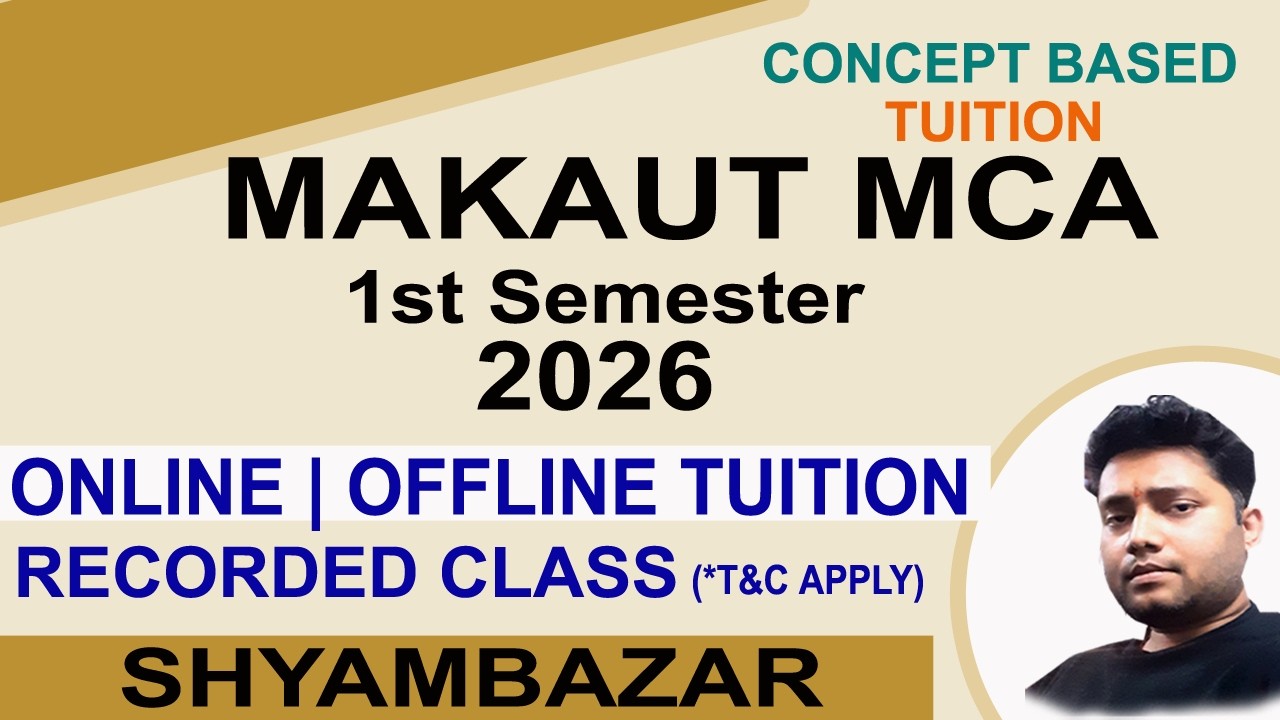 CONCEPT BASED
TUITION

MAKAUT MCA
1st Semester
2026

ONLINE | OFFLINE TUITION
RECORDED CLASS (*T&C APPLY)

SHYAMBAZAR